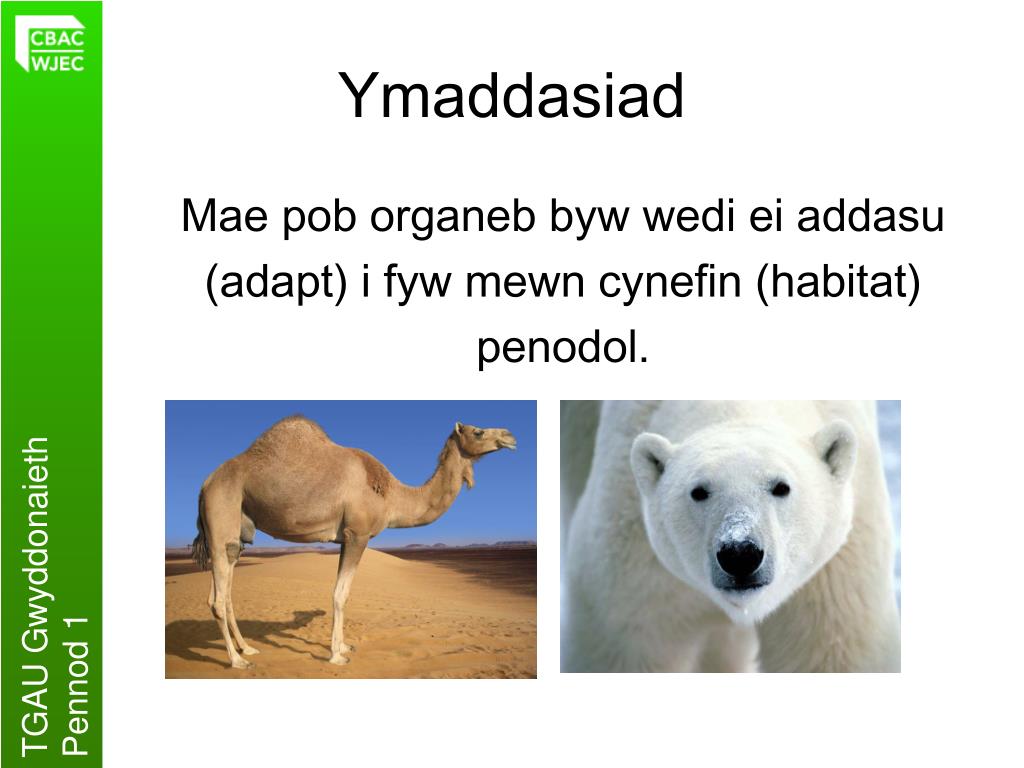 CBAC
WJEC

Ymaddasiad

Mae pob organeb byw wedi ei addasu (adapt) i fyw mewn cynefin (habitat) penodol.

TGAU Gwyddonaieth
Pennod 1